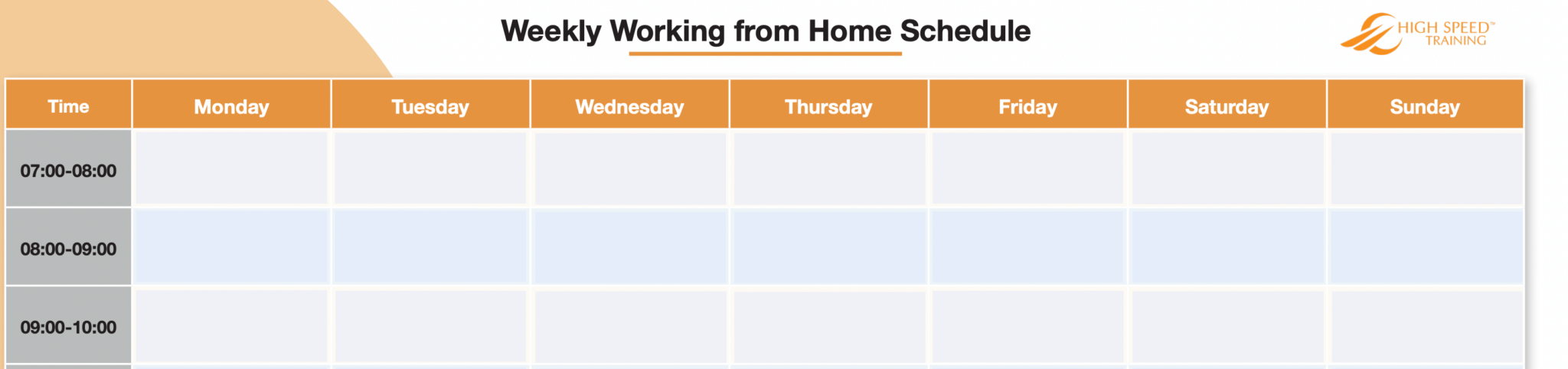 Weekly Working from Home Schedule

HIGH SPEED™ TRAINING

| Time | Monday | Tuesday | Wednesday | Thursday | Friday | Saturday | Sunday |
|---|---|---|---|---|---|---|---|
| 07:00-08:00 | | | | | | | |
| 08:00-09:00 | | | | | | | |
| 09:00-10:00 | | | | | | | |